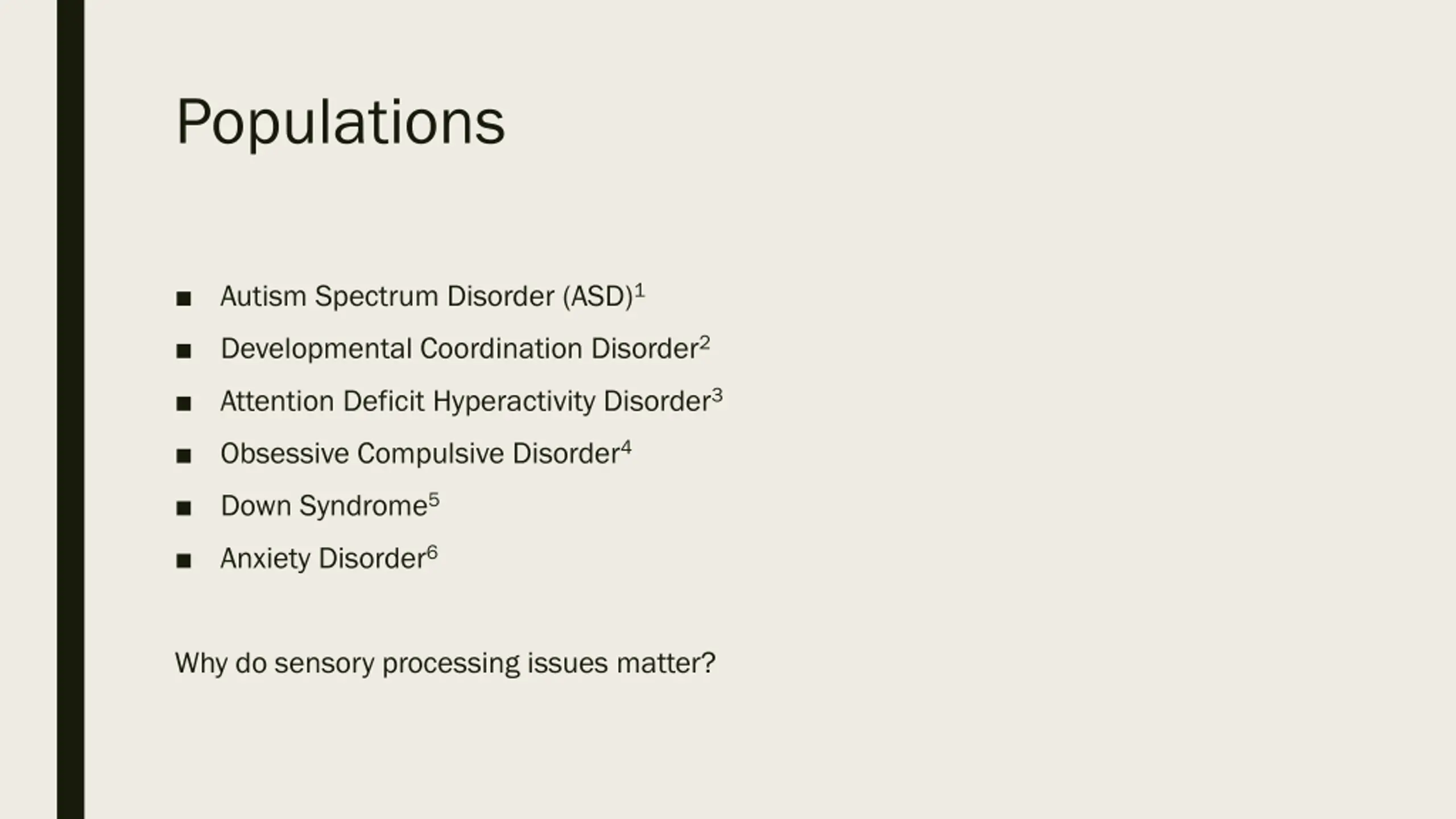 Populations

■ Autism Spectrum Disorder (ASD)$^1$
■ Developmental Coordination Disorder$^2$
■ Attention Deficit Hyperactivity Disorder$^3$
■ Obsessive Compulsive Disorder$^4$
■ Down Syndrome$^5$
■ Anxiety Disorder$^6$

Why do sensory processing issues matter?